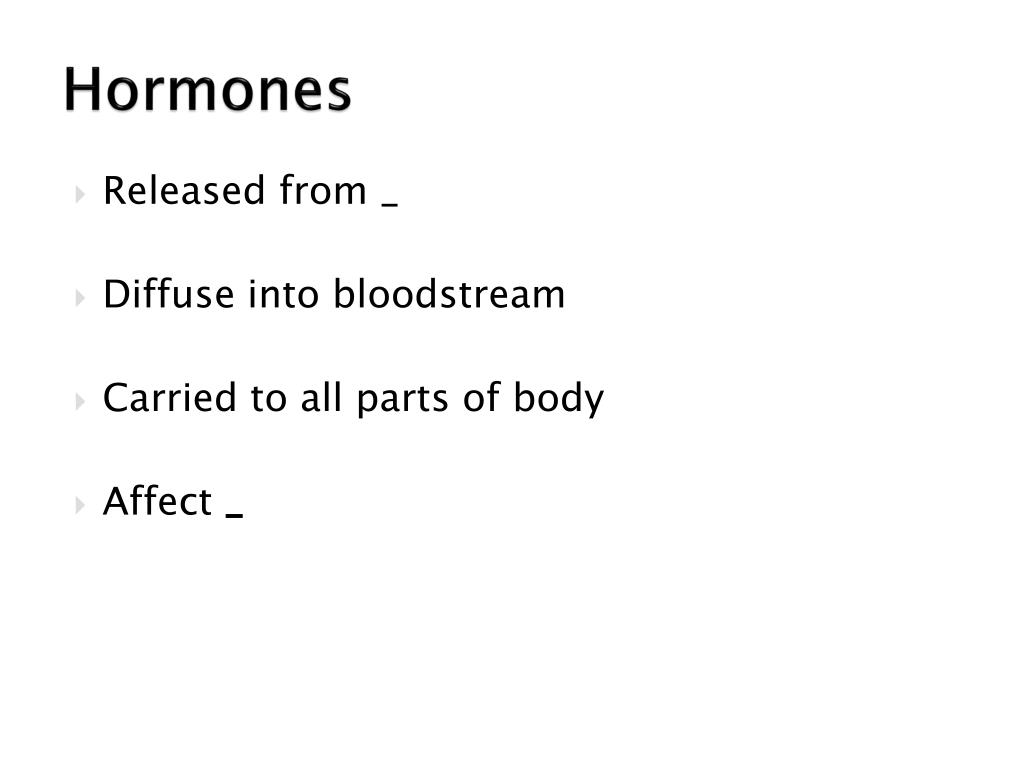 Hormones

Released from _

Diffuse into bloodstream

Carried to all parts of body

Affect _